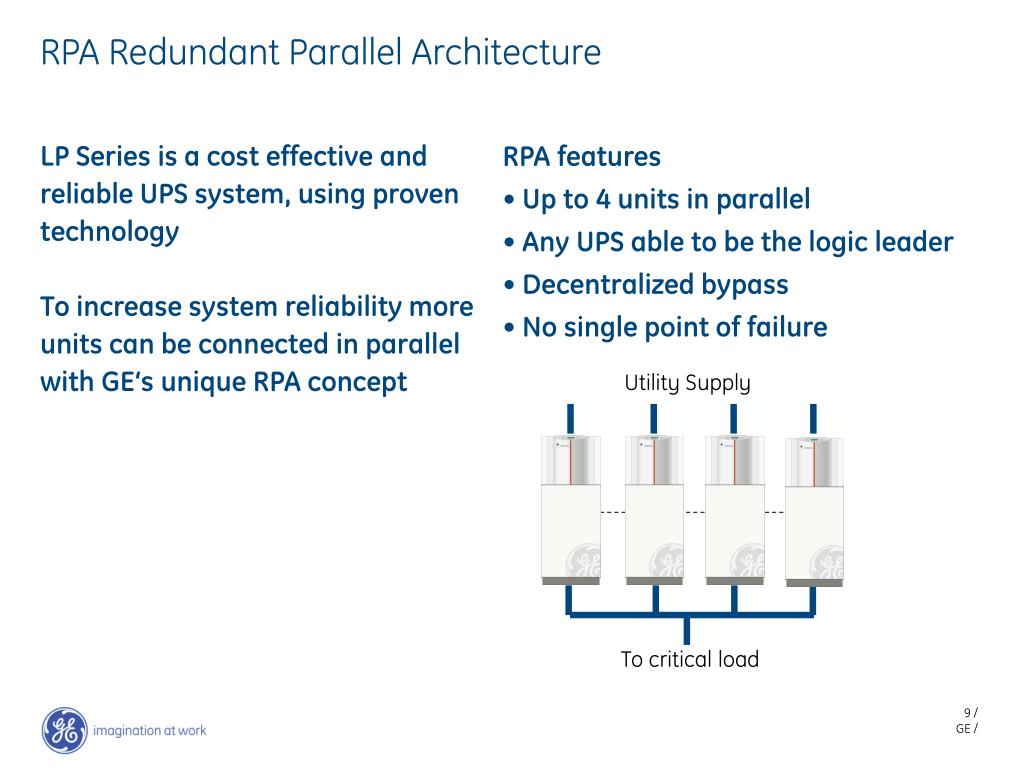 RPA Redundant Parallel Architecture

LP Series is a cost effective and reliable UPS system, using proven technology

To increase system reliability more units can be connected in parallel with GE's unique RPA concept

RPA features
• Up to 4 units in parallel
• Any UPS able to be the logic leader
• Decentralized bypass
• No single point of failure

Utility Supply

To critical load

imagination at work

9 /
GE /